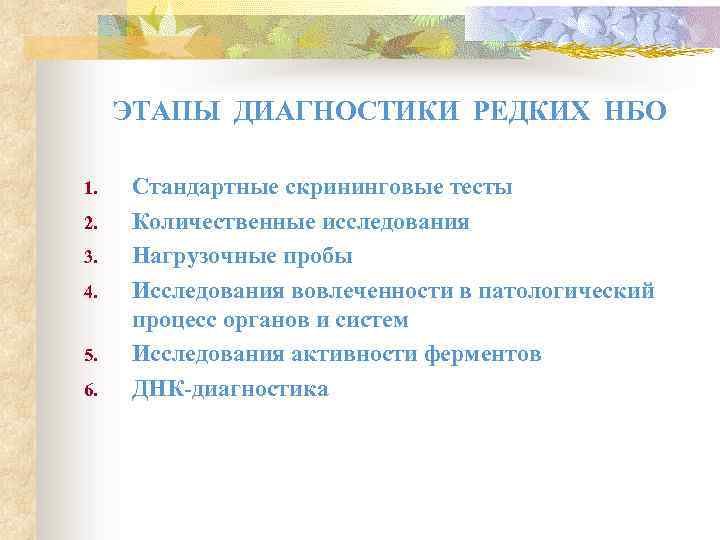 ЭТАПЫ ДИАГНОСТИКИ РЕДКИХ НБО

1. Стандартные скрининговые тесты
2. Количественные исследования
3. Нагрузочные пробы
4. Исследования вовлеченности в патологический процесс органов и систем
5. Исследования активности ферментов
6. ДНК-диагностика